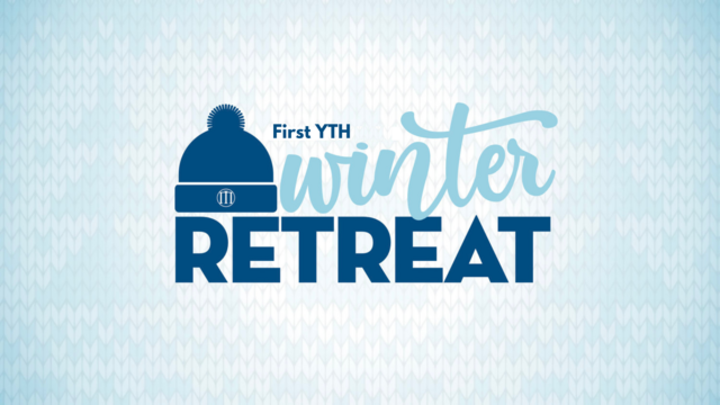 First YTH
winter
RETREAT